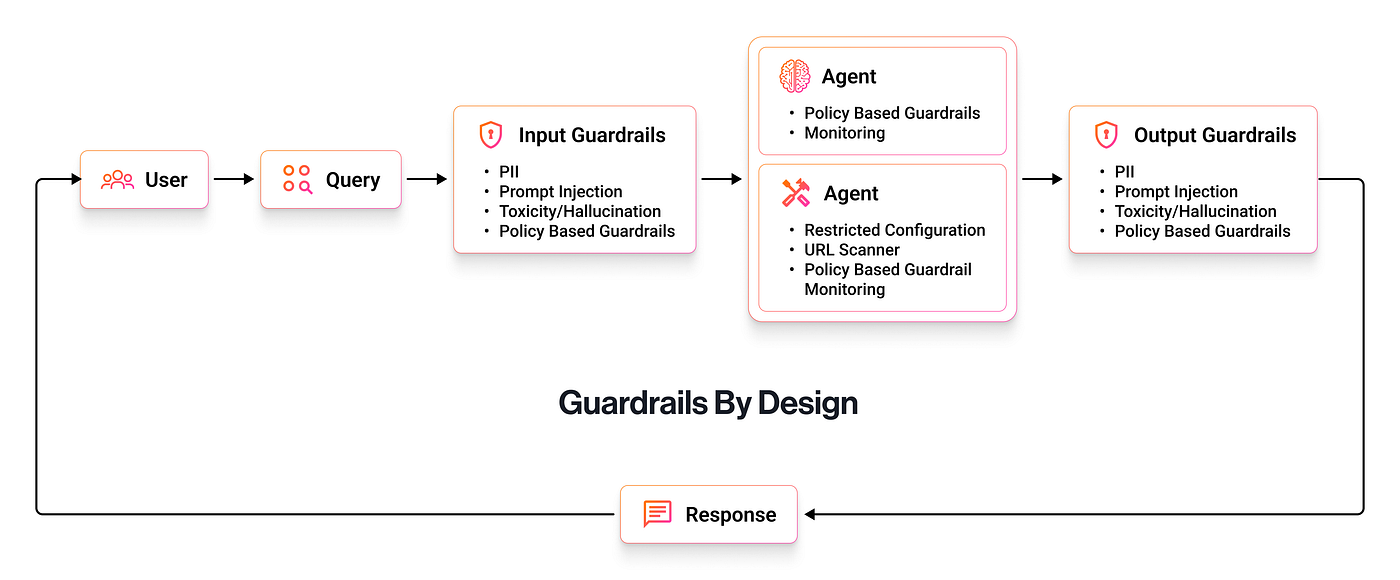 User

Query

Input Guardrails
• PII
• Prompt Injection
• Toxicity/Hallucination
• Policy Based Guardrails

Agent
• Policy Based Guardrails
• Monitoring

Agent
• Restricted Configuration
• URL Scanner
• Policy Based Guardrail Monitoring

Output Guardrails
• PII
• Prompt Injection
• Toxicity/Hallucination
• Policy Based Guardrails

Guardrails By Design

Response